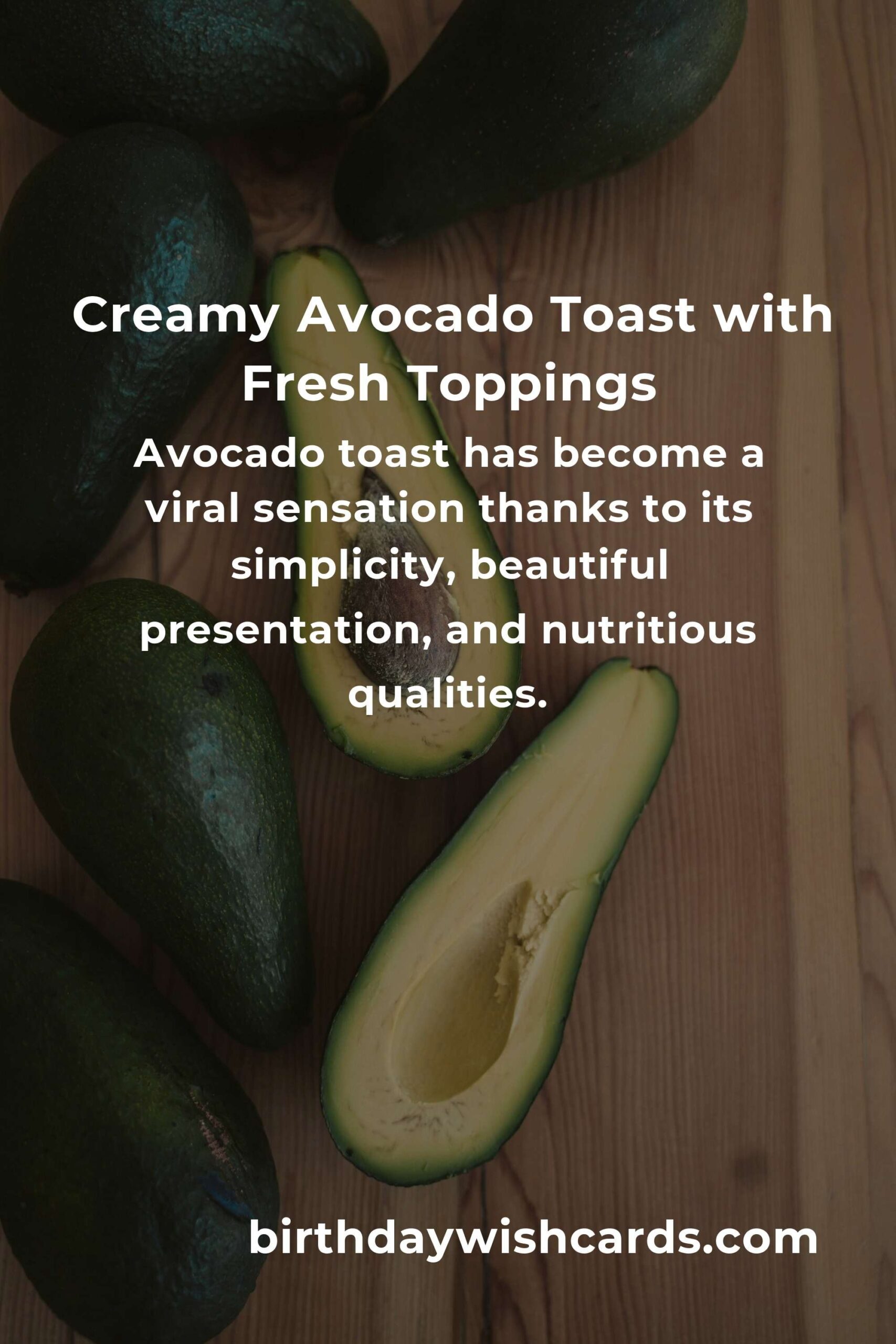 Creamy Avocado Toast with Fresh Toppings

Avocado toast has become a viral sensation thanks to its simplicity, beautiful presentation, and nutritious qualities.

birthdaywishcards.com